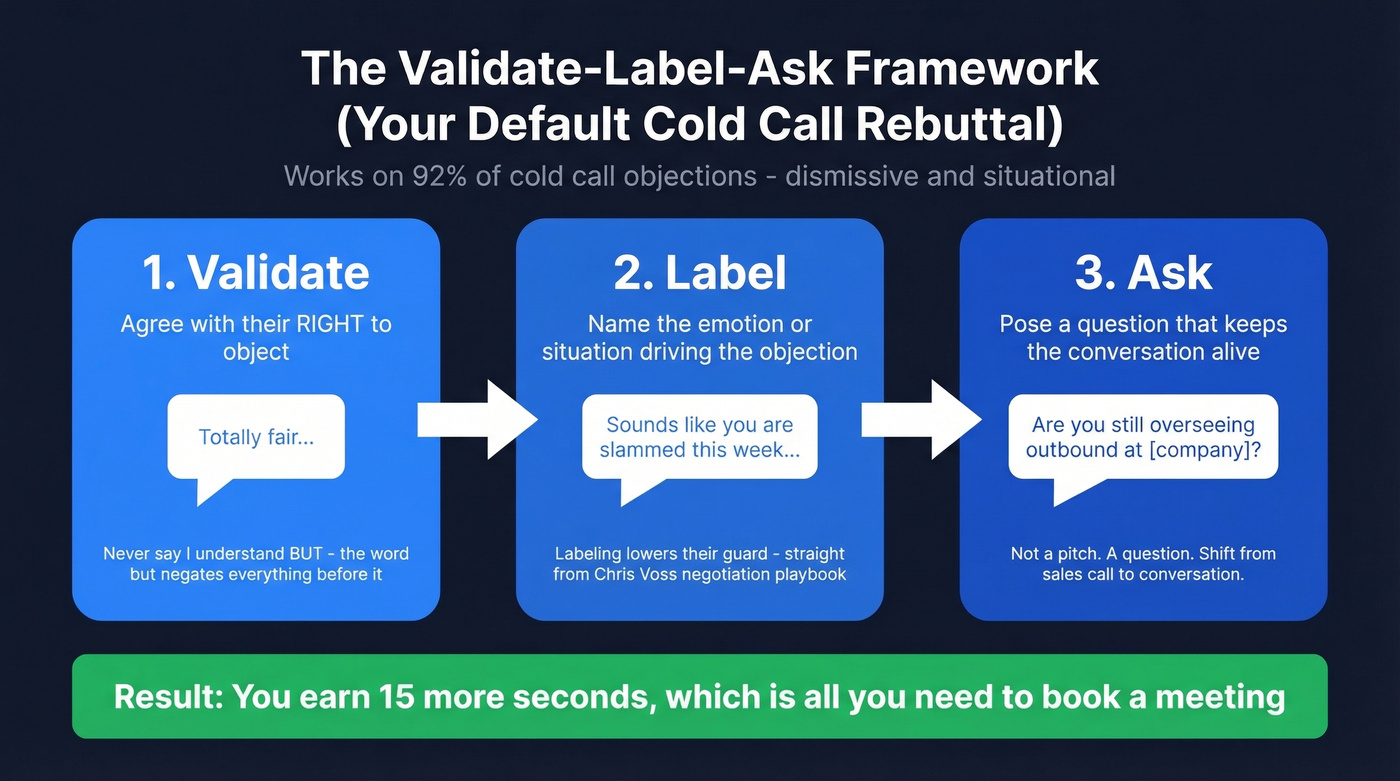 The Validate-Label-Ask Framework
(Your Default Cold Call Rebuttal)

Works on 92% of cold call objections - dismissive and situational

1. Validate

Agree with their RIGHT to object

Totally fair...

Never say I understand BUT - the word but negates everything before it

2. Label

Name the emotion or situation driving the objection

Sounds like you are slammed this week...

Labeling lowers their guard - straight from Chris Voss negotiation playbook

3. Ask

Pose a question that keeps the conversation alive

Are you still overseeing outbound at [company]?

Not a pitch. A question. Shift from sales call to conversation.

Result: You earn 15 more seconds, which is all you need to book a meeting